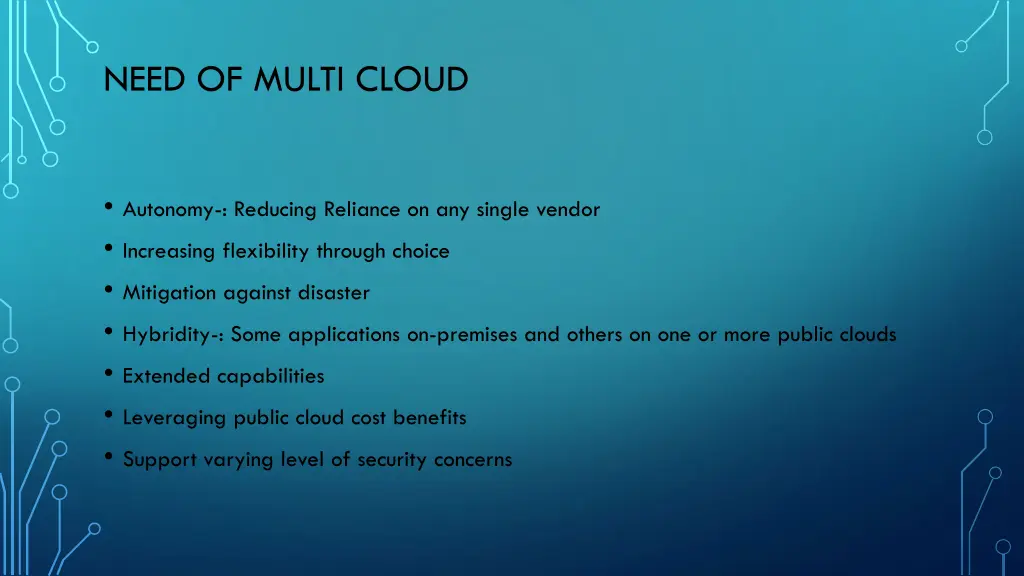 NEED OF MULTI CLOUD

• Autonomy-: Reducing Reliance on any single vendor
• Increasing flexibility through choice
• Mitigation against disaster
• Hybridity-: Some applications on-premises and others on one or more public clouds
• Extended capabilities
• Leveraging public cloud cost benefits
• Support varying level of security concerns